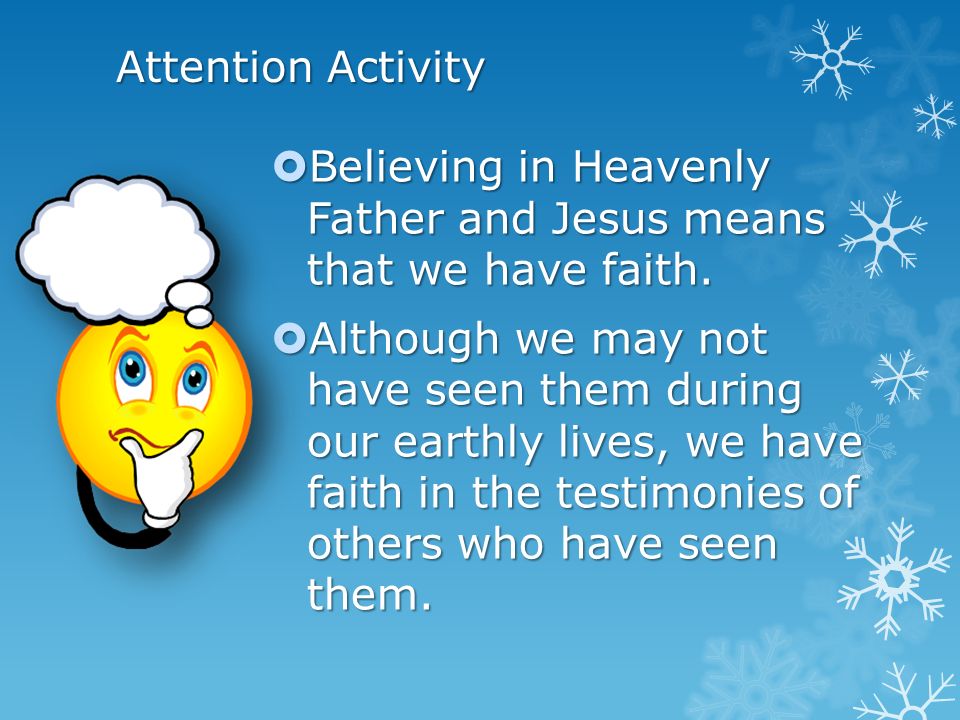 Attention Activity

Believing in Heavenly Father and Jesus means that we have faith.

Although we may not have seen them during our earthly lives, we have faith in the testimonies of others who have seen them.